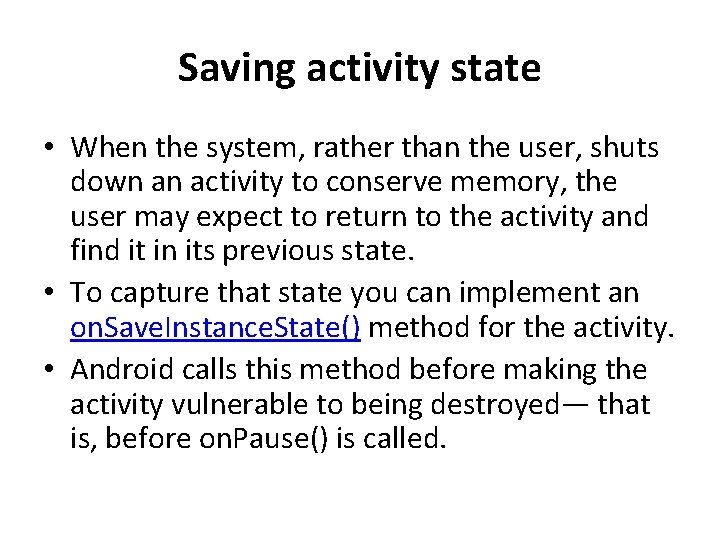 Saving activity state

• When the system, rather than the user, shuts down an activity to conserve memory, the user may expect to return to the activity and find it in its previous state.
• To capture that state you can implement an onSaveInstanceState() method for the activity.
• Android calls this method before making the activity vulnerable to being destroyed— that is, before onPause() is called.